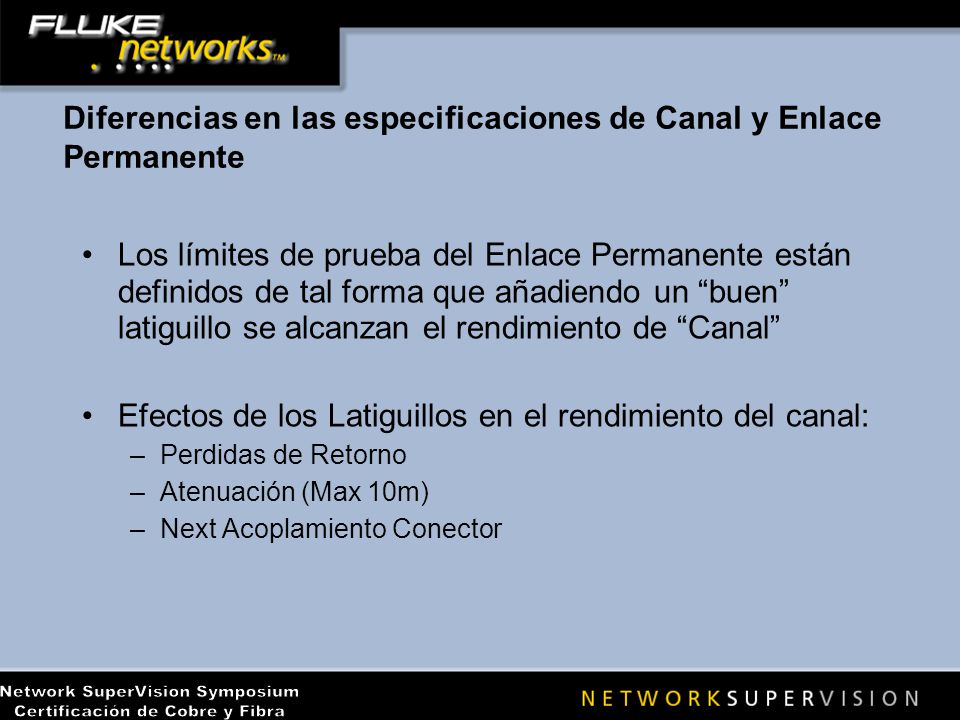 FLUKE networks™

Diferencias en las especificaciones de Canal y Enlace Permanente

• Los límites de prueba del Enlace Permanente están definidos de tal forma que añadiendo un “buen” latiguillo se alcanzan el rendimiento de “Canal”

• Efectos de los Latiguillos en el rendimiento del canal:
– Perdidas de Retorno
– Atenuación (Max 10m)
– Next Acoplamiento Conector

Network SuperVision Symposium
Certificación de Cobre y Fibra

NETWORKSUPERVISION